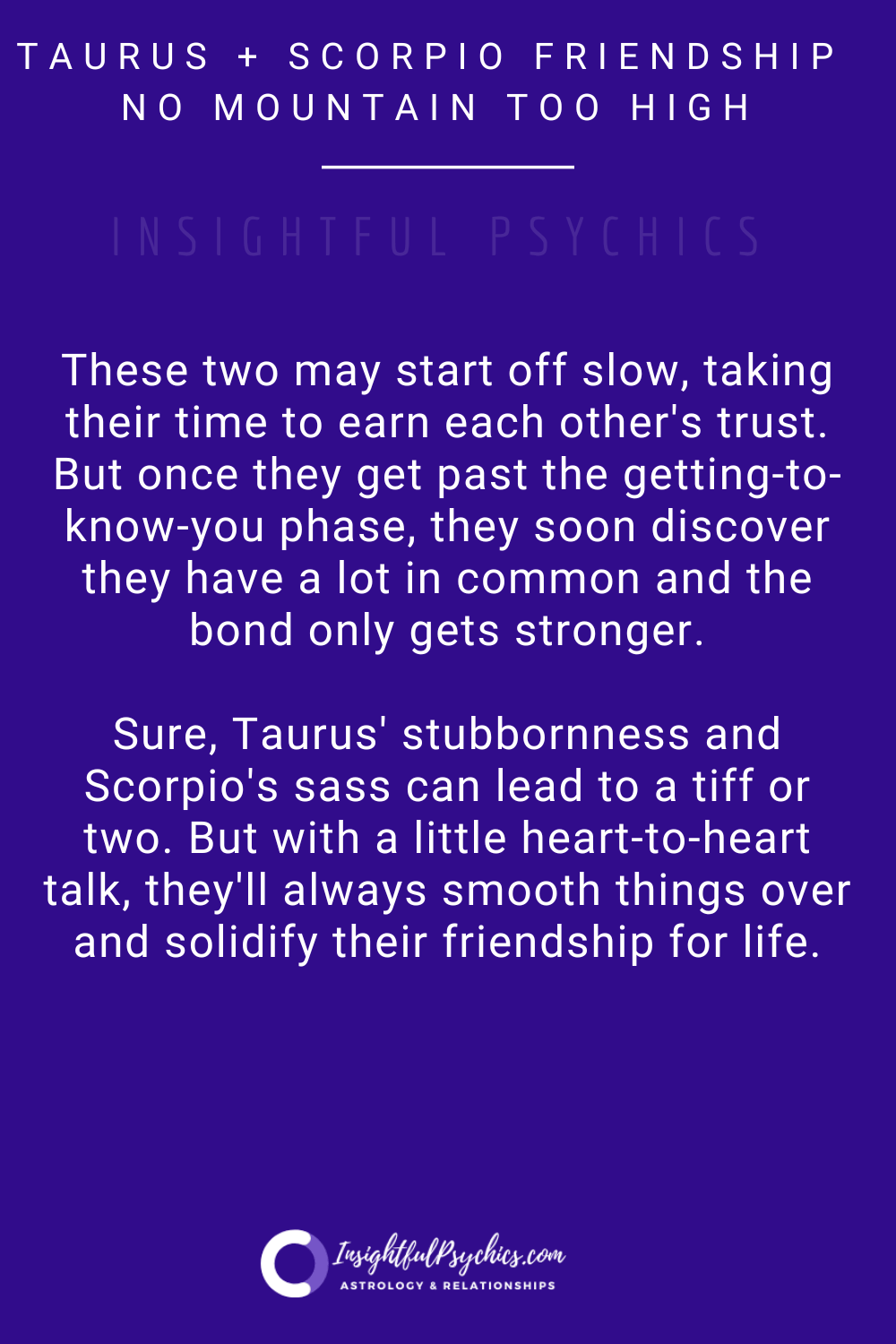 TAURUS + SCORPIO FRIENDSHIP
NO MOUNTAIN TOO HIGH

INSIGHTFUL PSYCHICS

These two may start off slow, taking their time to earn each other's trust. But once they get past the getting-to-know-you phase, they soon discover they have a lot in common and the bond only gets stronger.

Sure, Taurus' stubbornness and Scorpio's sass can lead to a tiff or two. But with a little heart-to-heart talk, they'll always smooth things over and solidify their friendship for life.

InsightfulPsychics.com
ASTROLOGY & RELATIONSHIPS